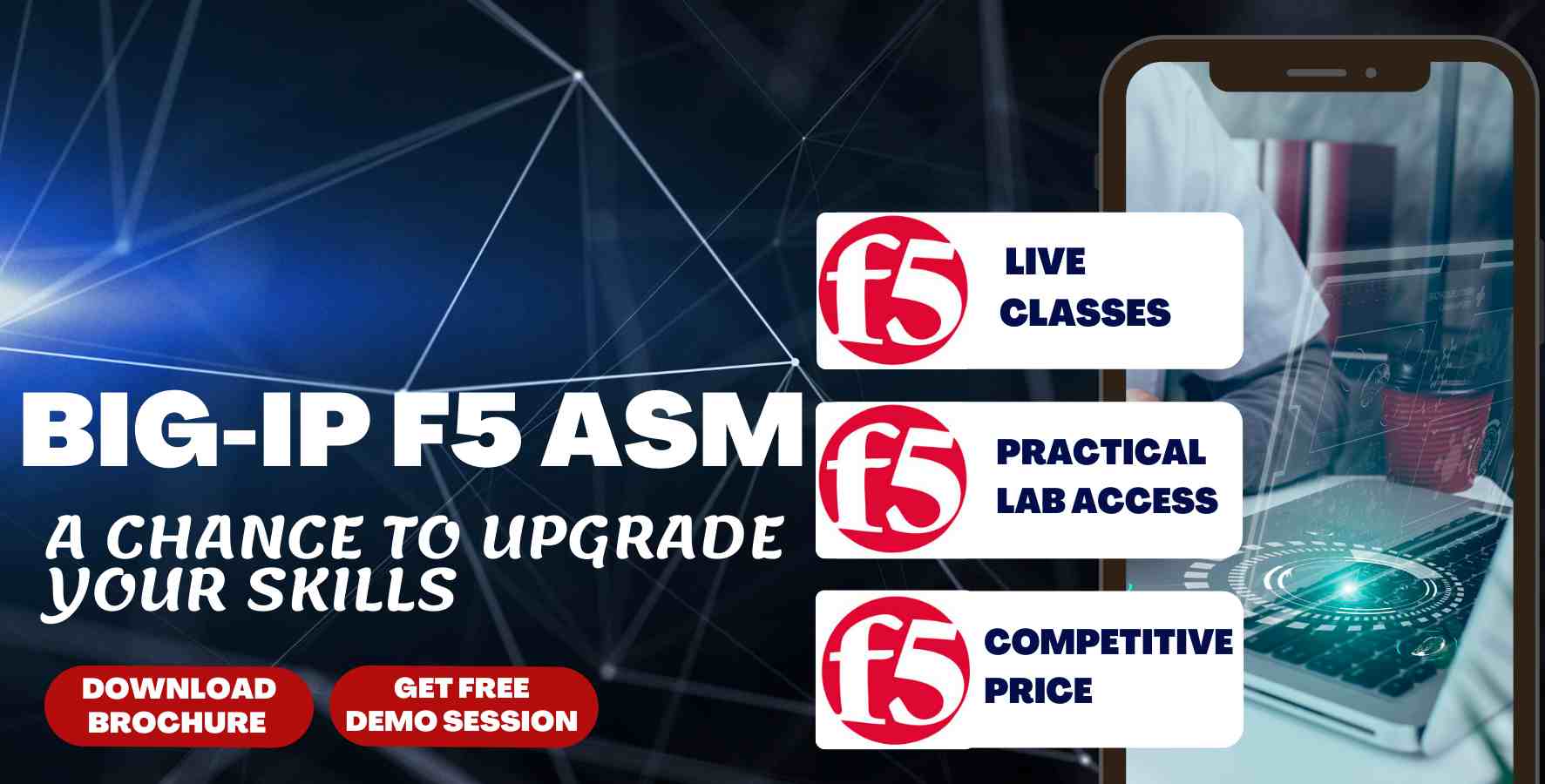 BIG-IP F5 ASM

A CHANCE TO UPGRADE YOUR SKILLS

DOWNLOAD BROCHURE

GET FREE DEMO SESSION

f5

LIVE CLASSES

f5

PRACTICAL LAB ACCESS

f5

COMPETITIVE PRICE